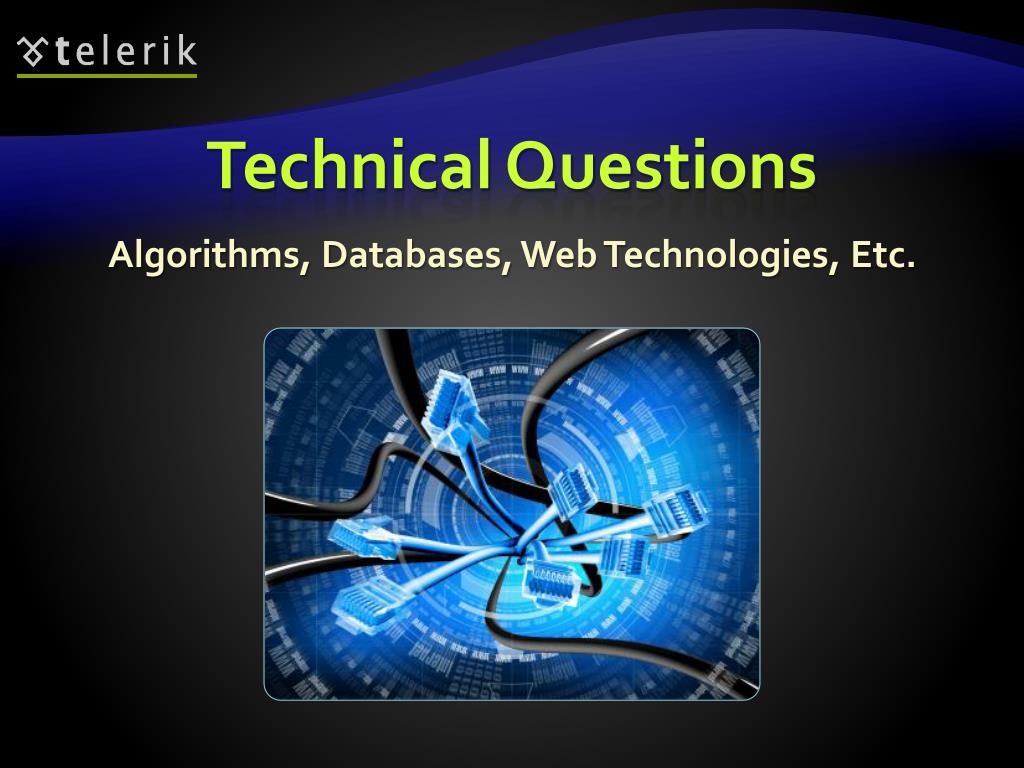 telerik

Technical Questions

Algorithms, Databases, Web Technologies, Etc.